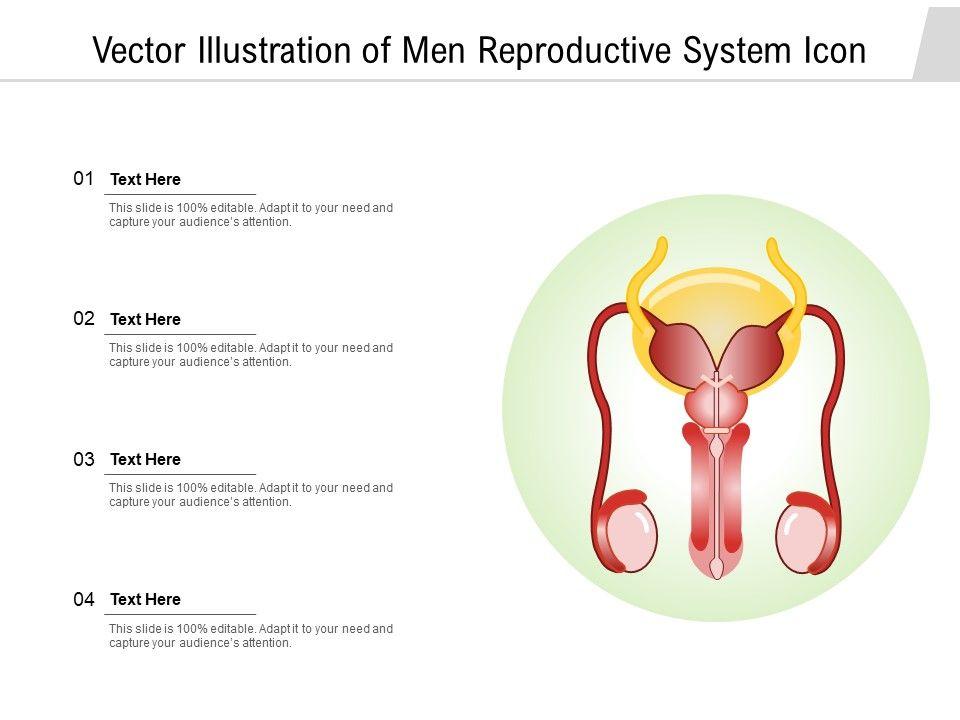 Vector Illustration of Men Reproductive System Icon

01 Text Here

This slide is 100% editable. Adapt it to your need and capture your audience's attention.

02 Text Here

This slide is 100% editable. Adapt it to your need and capture your audience's attention.

03 Text Here

This slide is 100% editable. Adapt it to your need and capture your audience's attention.

04 Text Here

This slide is 100% editable. Adapt it to your need and capture your audience's attention.